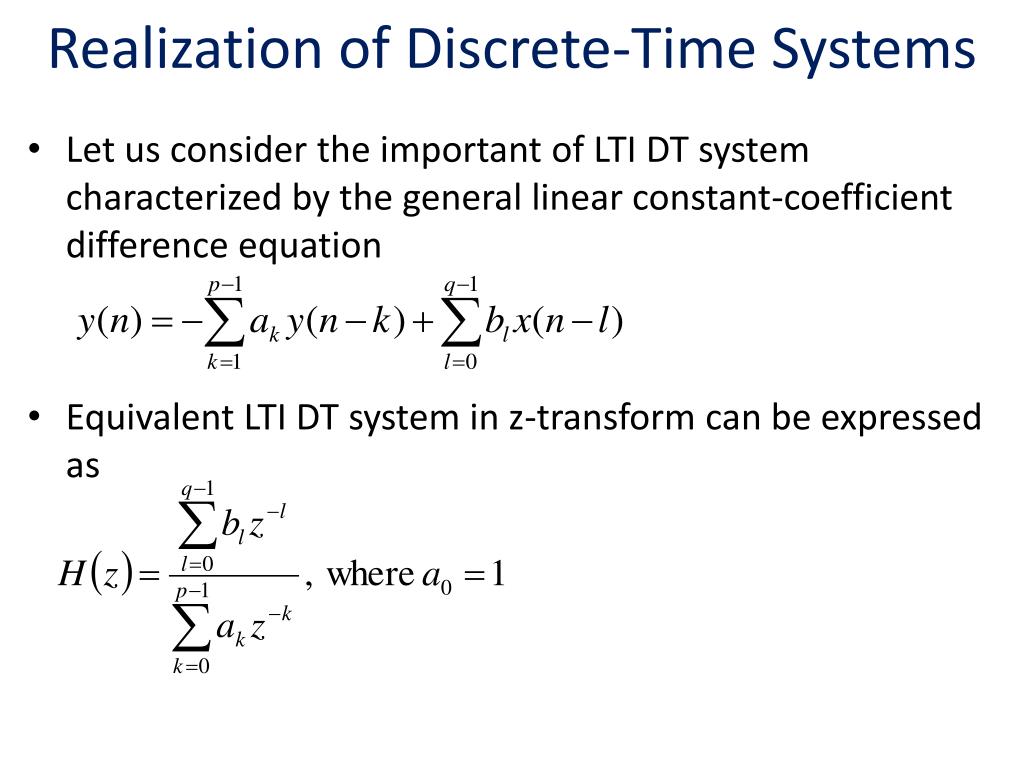 Realization of Discrete-Time Systems

• Let us consider the important of LTI DT system characterized by the general linear constant-coefficient difference equation

$y(n) = -\sum_{k=1}^{p-1} a_k y(n-k) + \sum_{l=0}^{q-1} b_l x(n-l)$

• Equivalent LTI DT system in z-transform can be expressed as

$H(z) = \frac{\sum_{l=0}^{q-1} b_l z^{-l}}{\sum_{k=0}^{p-1} a_k z^{-k}}$, where $a_0 = 1$